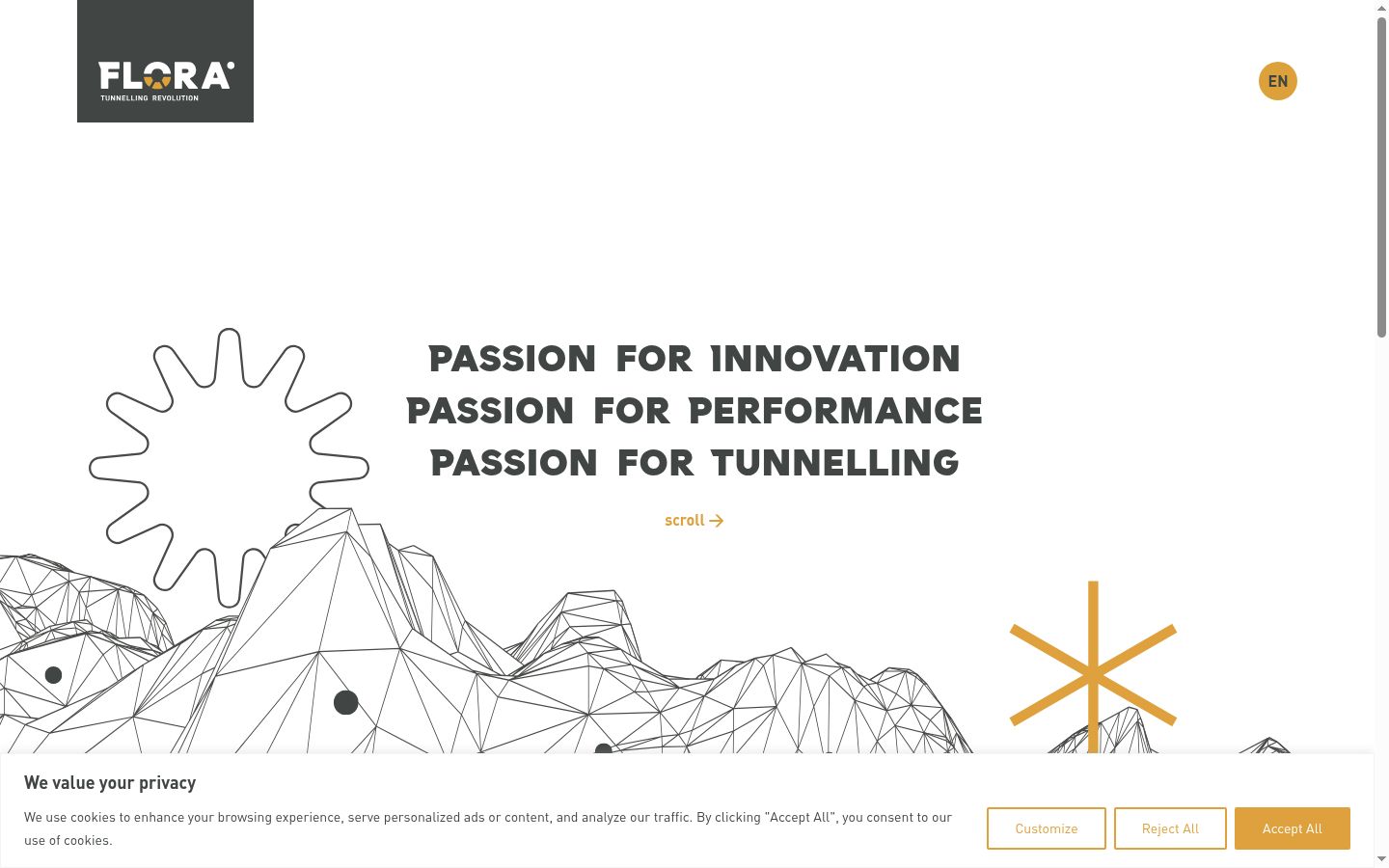 FLORA
TUNNELLING REVOLUTION

EN

PASSION FOR INNOVATION
PASSION FOR PERFORMANCE
PASSION FOR TUNNELLING

scroll

We value your privacy

We use cookies to enhance your browsing experience, serve personalized ads or content, and analyze our traffic. By clicking "Accept All", you consent to our use of cookies.

Customize

Reject All

Accept All